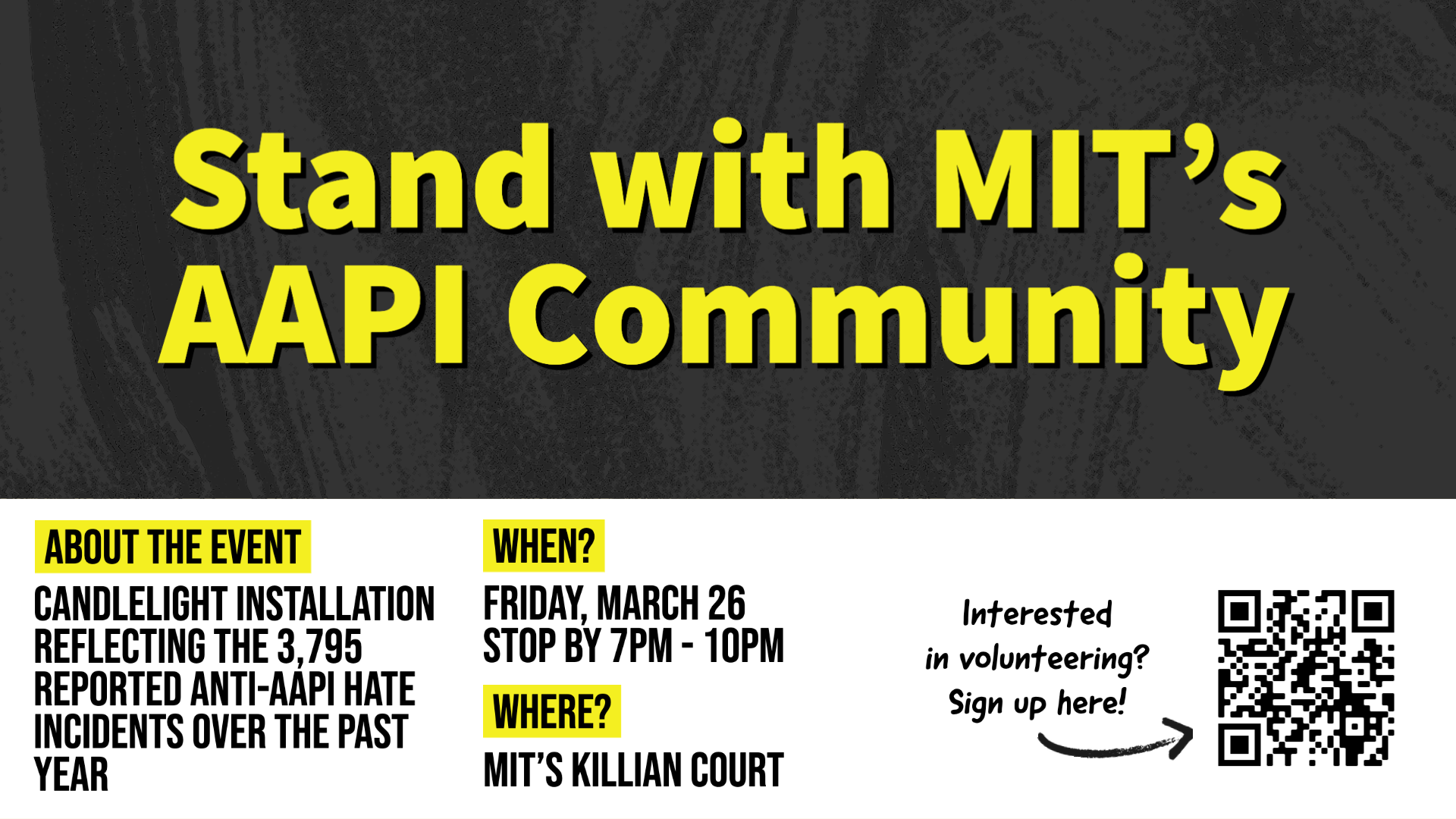 Stand with MIT's AAPI Community

ABOUT THE EVENT

CANDLELIGHT INSTALLATION REFLECTING THE 3,795 REPORTED ANTI-AAPI HATE INCIDENTS OVER THE PAST YEAR

WHEN?

FRIDAY, MARCH 26
STOP BY 7PM - 10PM

WHERE?

MIT'S KILLIAN COURT

Interested in volunteering? Sign up here!